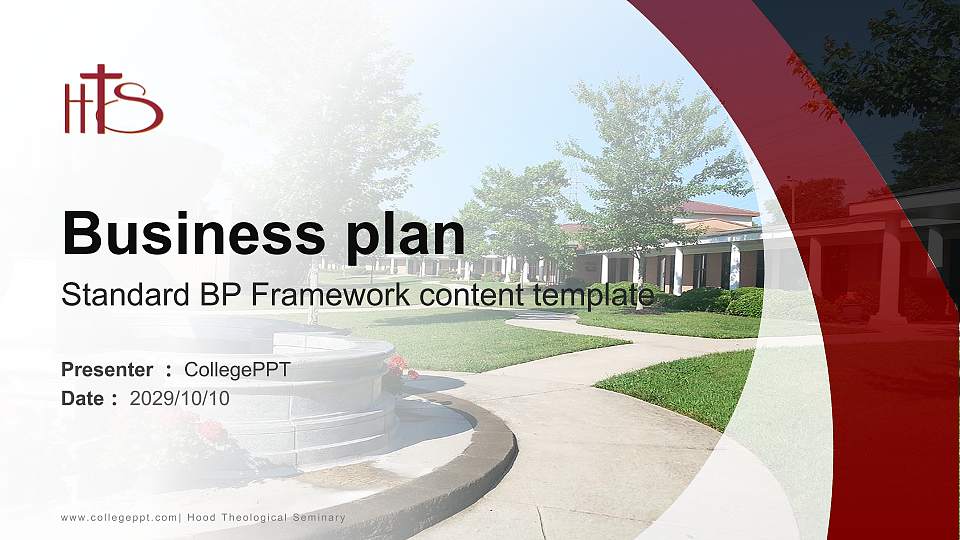 HTS

Business plan

Standard BP Framework content template

Presenter : CollegePPT

Date : 2029/10/10

www.collegeppt.com| Hood Theological Seminary